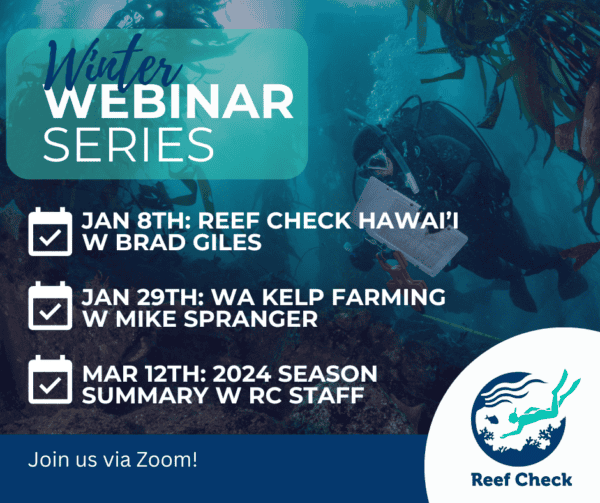 Winter
WEBINAR
SERIES

JAN 8TH: REEF CHECK HAWAI'I W BRAD GILES

JAN 29TH: WA KELP FARMING W MIKE SPRANGER

MAR 12TH: 2024 SEASON SUMMARY W RC STAFF

Join us via Zoom!

Reef Check